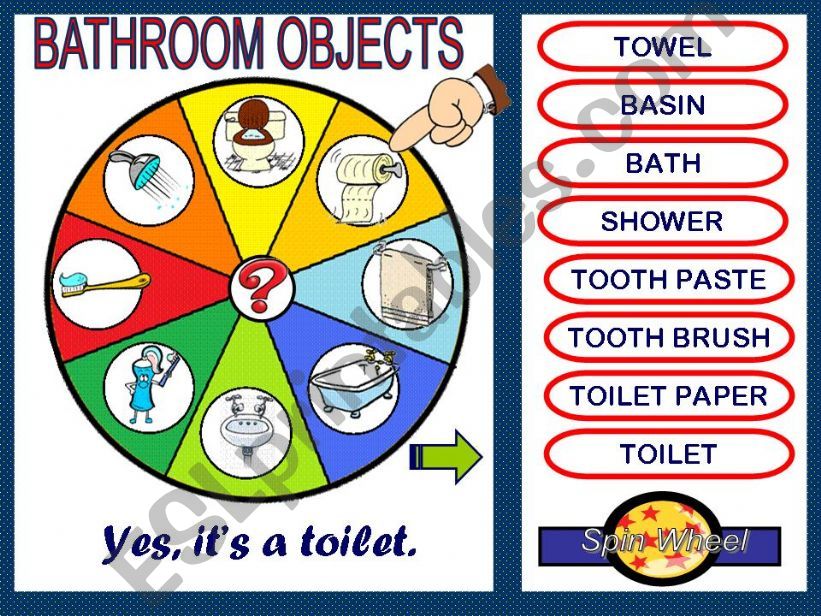 BATHROOM OBJECTS

?

Yes, it's a toilet.

TOWEL
BASIN
BATH
SHOWER
TOOTH PASTE
TOOTH BRUSH
TOILET PAPER
TOILET

Spin Wheel

ESLprintables.com